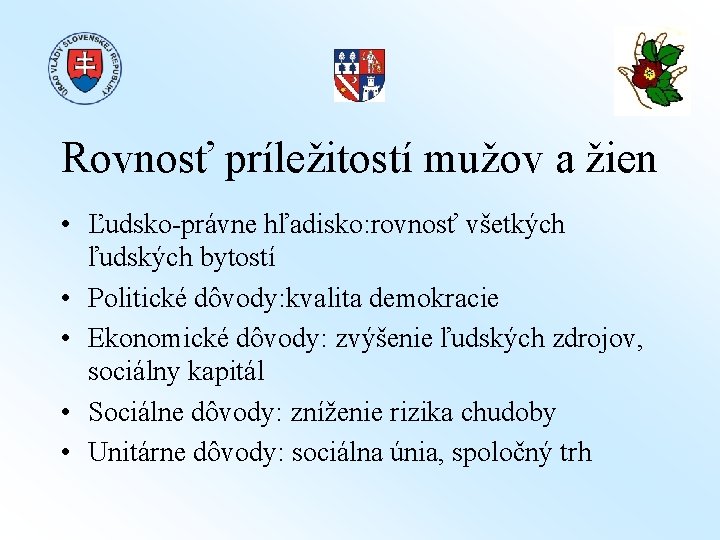 ÚRAD VLÁDY SLOVENSKEJ REPUBLIKY

Rovnosť príležitostí mužov a žien

• Ľudsko-právne hľadisko:rovnosť všetkých ľudských bytostí
• Politické dôvody:kvalita demokracie
• Ekonomické dôvody: zvýšenie ľudských zdrojov, sociálny kapitál
• Sociálne dôvody: zníženie rizika chudoby
• Unitárne dôvody: sociálna únia, spoločný trh